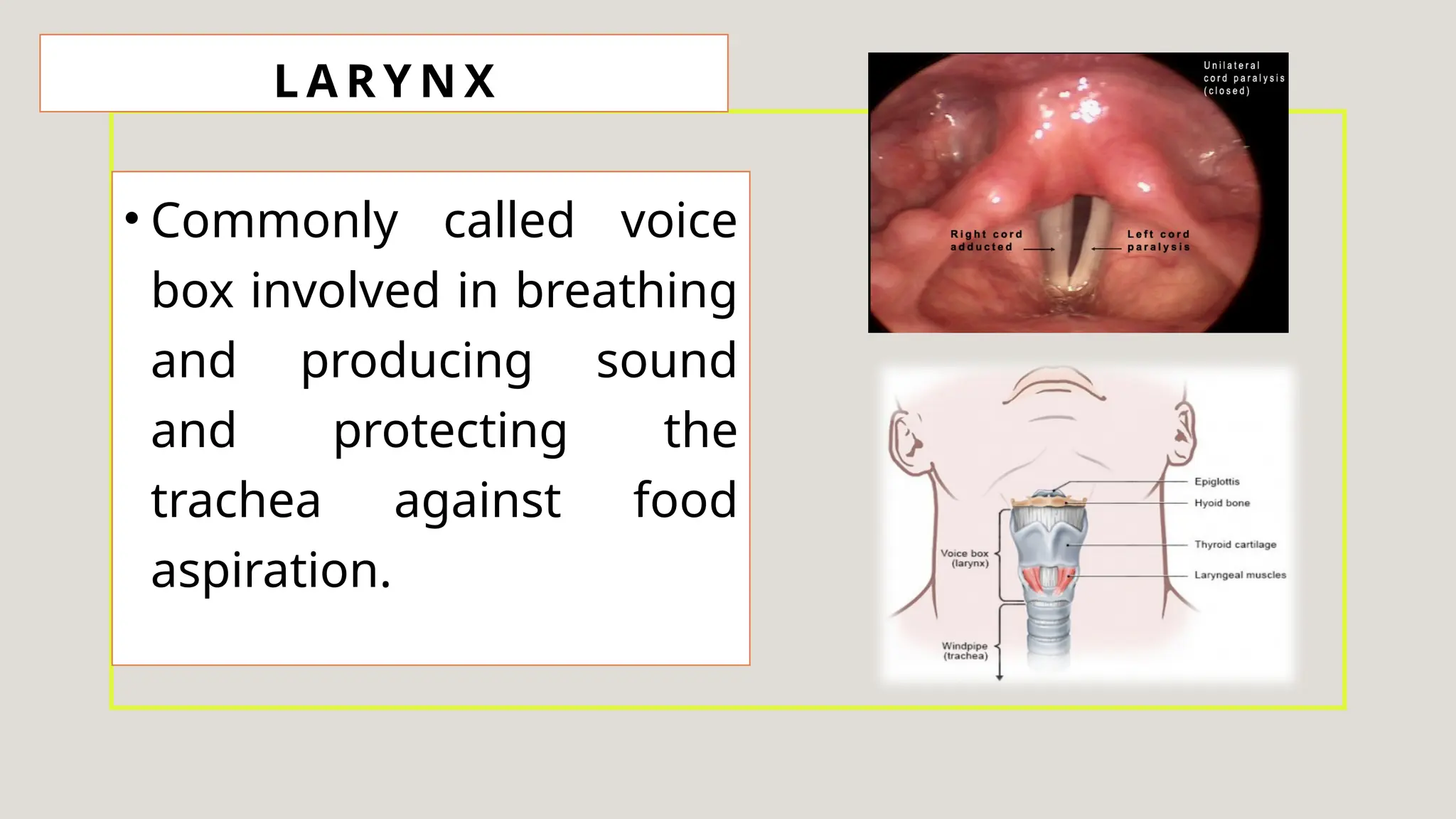 LARYNX

• Commonly called voice box involved in breathing and producing sound and protecting the trachea against food aspiration.

Unilateral cord paralysis (closed)

Right cord adducted

Left cord paralysis

Epiglottis

Hyoid bone

Thyroid cartilage

Laryngeal muscles

Voice box (larynx)

Windpipe (trachea)